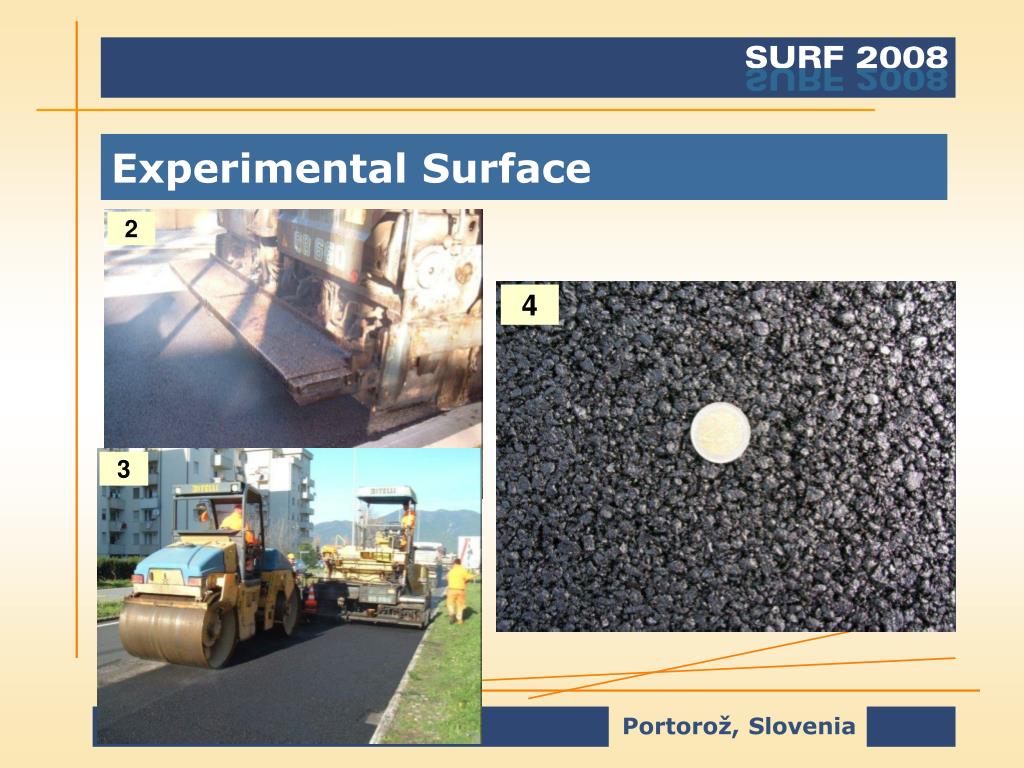 SURF 2008

Experimental Surface

2

4

3

Portorož, Slovenia